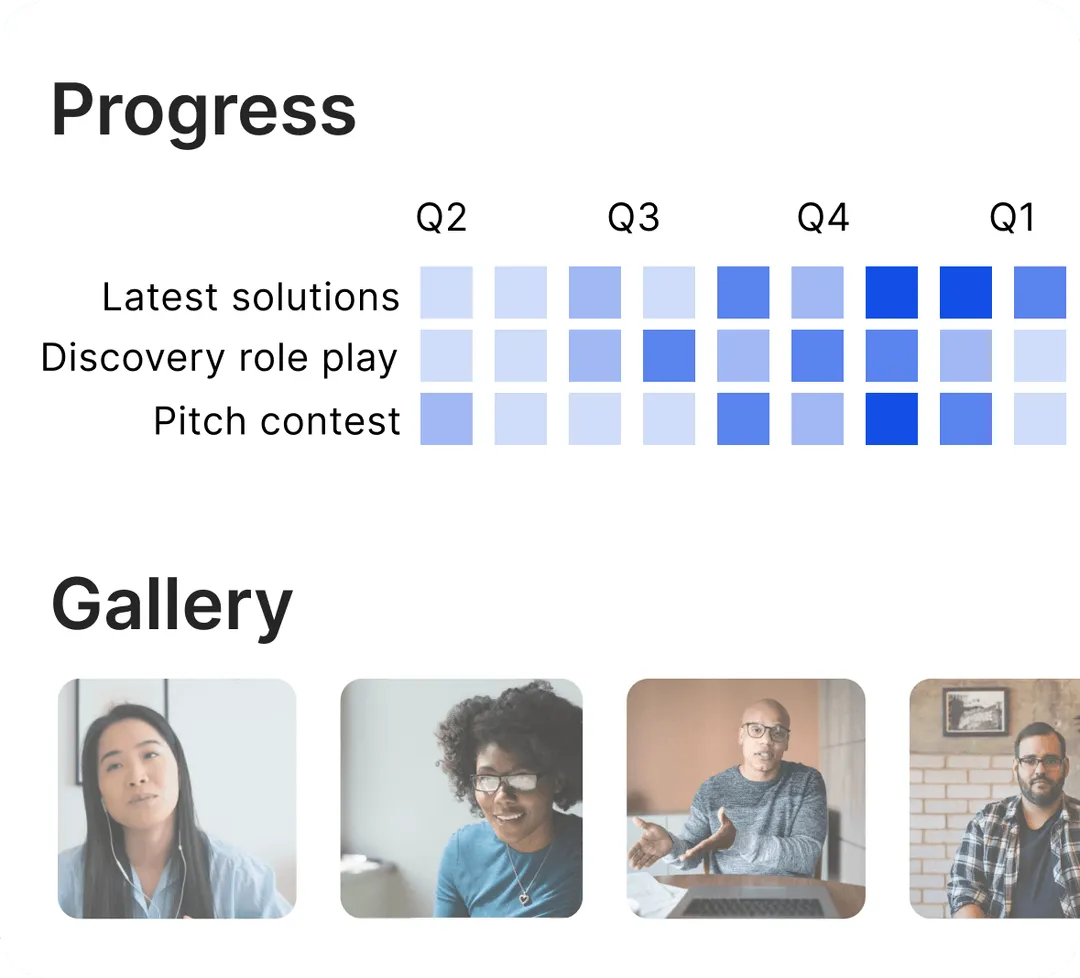 Progress

Q2 Q3 Q4 Q1

Latest solutions
Discovery role play
Pitch contest

Gallery